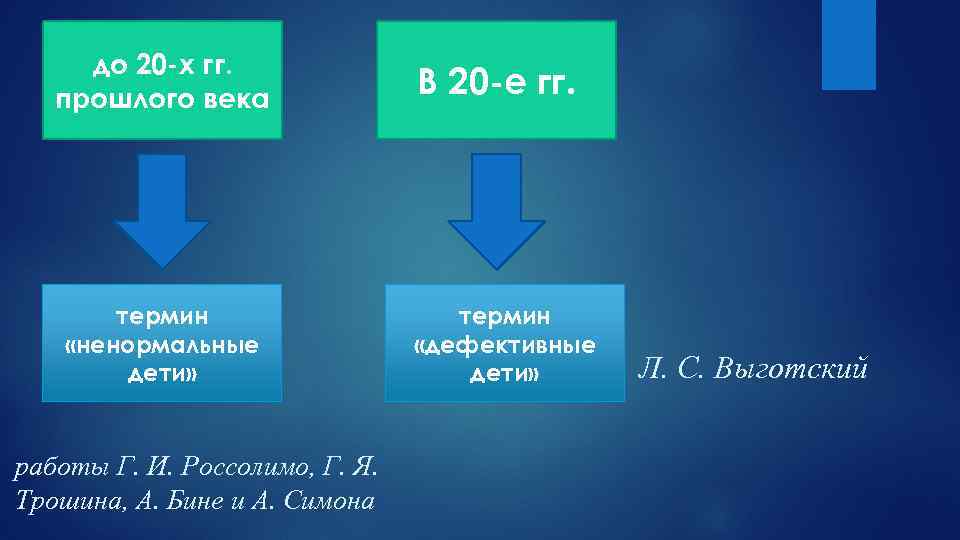 до 20-х гг. прошлого века

В 20-е гг.

термин «ненормальные дети»

термин «дефективные дети»

Л. С. Выготский

работы Г. И. Россолимо, Г. Я. Трошина, А. Бине и А. Симона